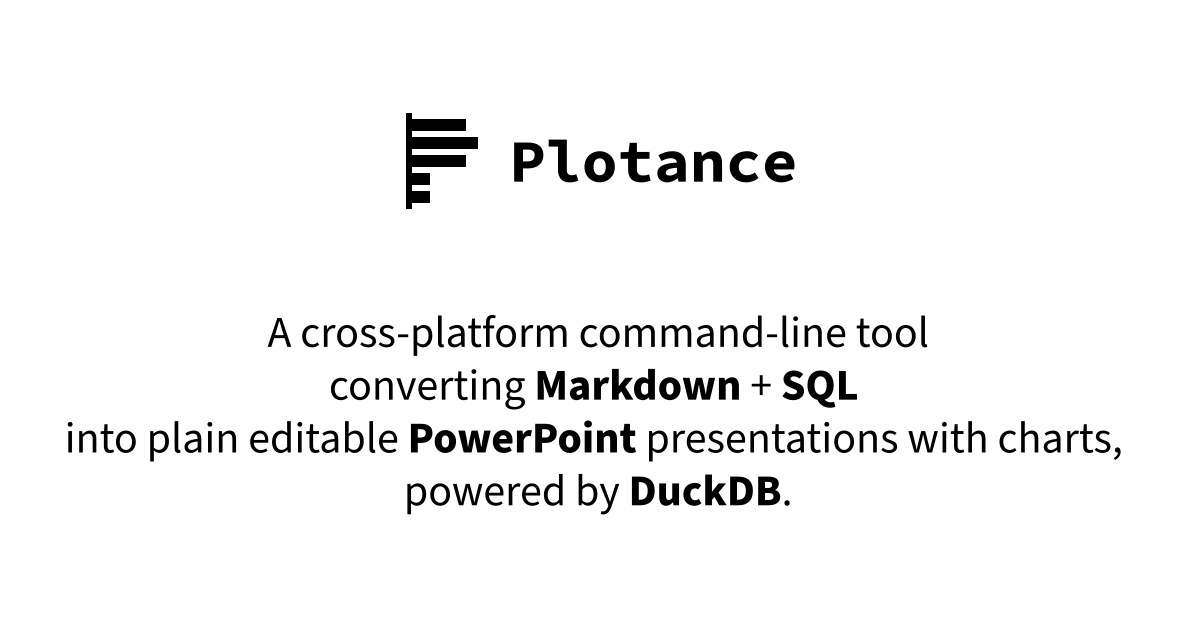 Plotance

A cross-platform command-line tool converting Markdown + SQL into plain editable PowerPoint presentations with charts, powered by DuckDB.